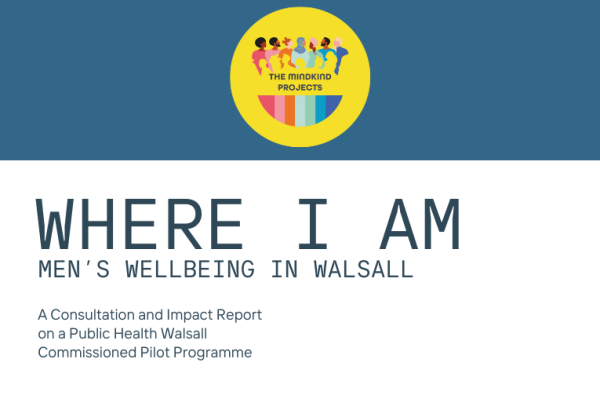 THE MINDKIND PROJECTS

WHERE I AM
MEN'S WELLBEING IN WALSALL

A Consultation and Impact Report on a Public Health Walsall Commissioned Pilot Programme